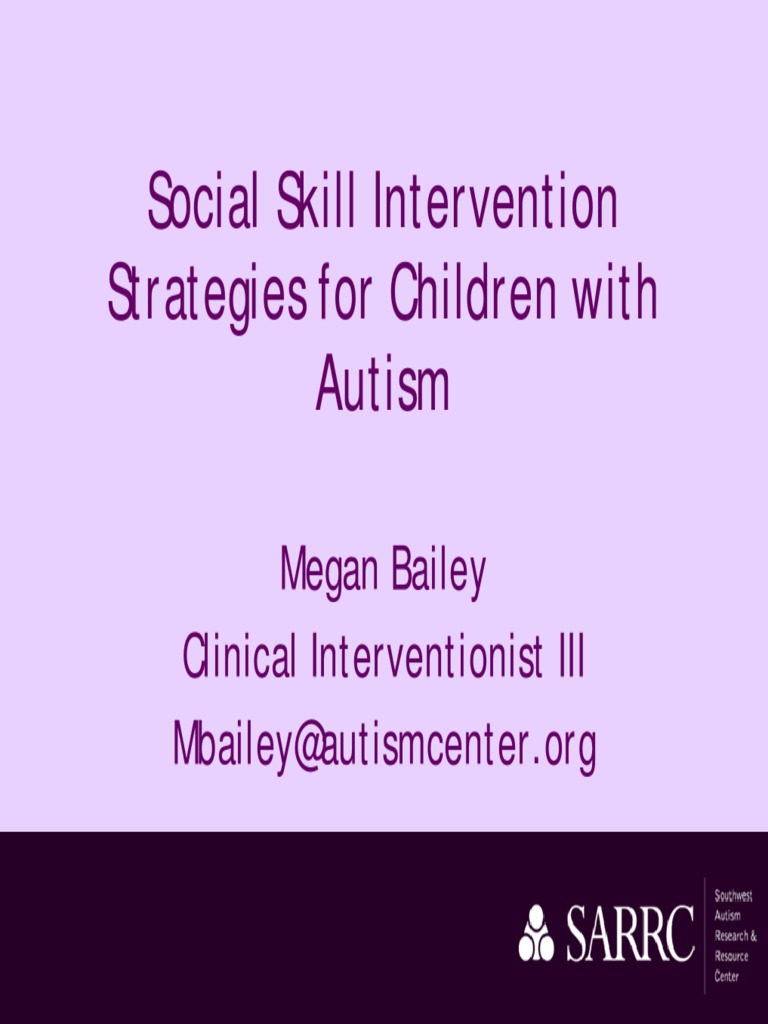 Social Skill Intervention Strategies for Children with Autism

Megan Bailey

Clinical Interventionist III

Mbailey@autismcenter.org

SARRC

Southwest Autism Research & Resource Center